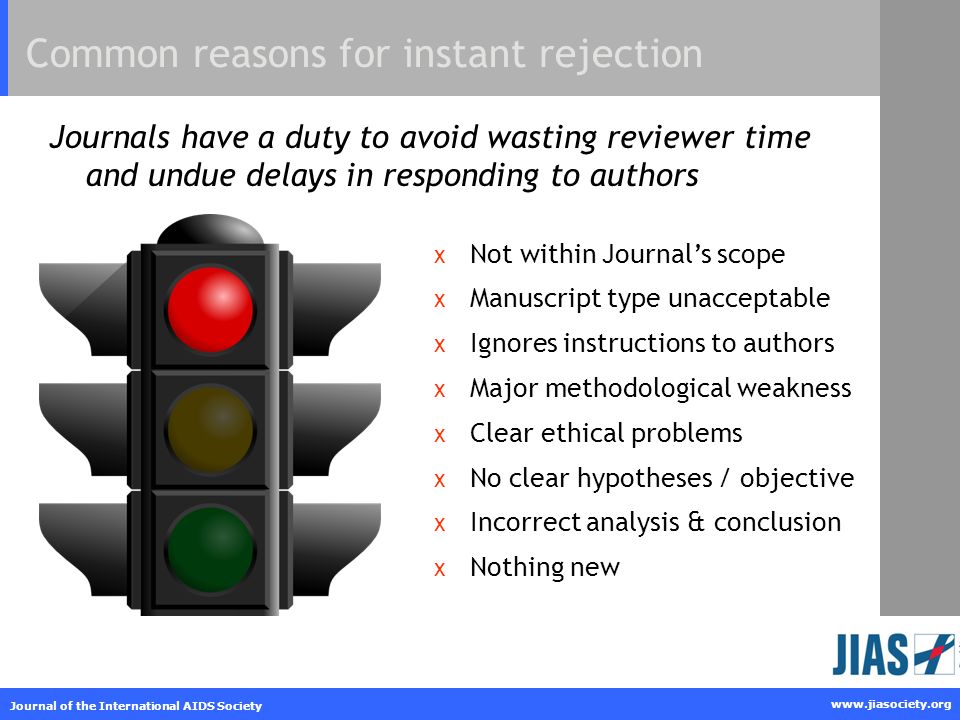 Common reasons for instant rejection

Journals have a duty to avoid wasting reviewer time and undue delays in responding to authors

x Not within Journal's scope
x Manuscript type unacceptable
x Ignores instructions to authors
x Major methodological weakness
x Clear ethical problems
x No clear hypotheses / objective
x Incorrect analysis & conclusion
x Nothing new

JIAS

Journal of the International AIDS Society

www.jiasociety.org